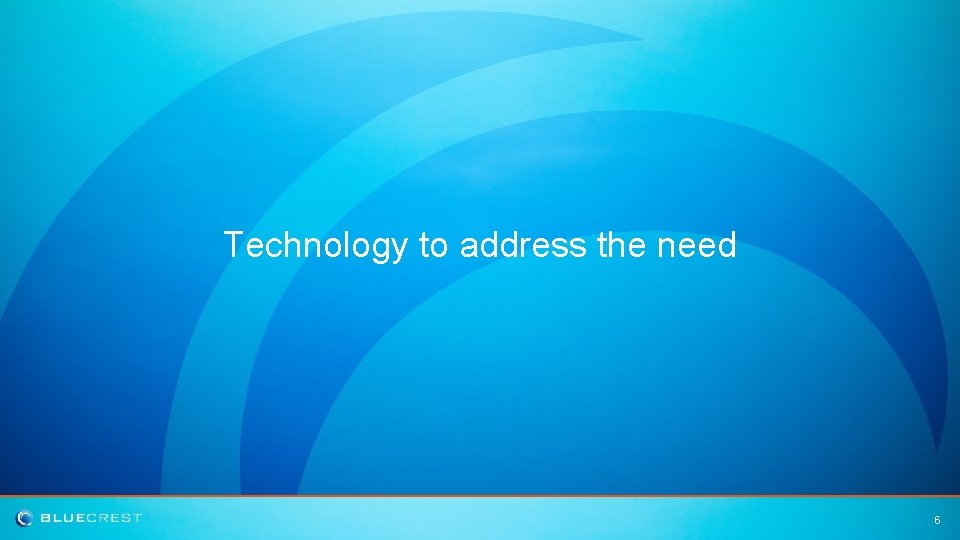 Technology to address the need

BLUECREST

6